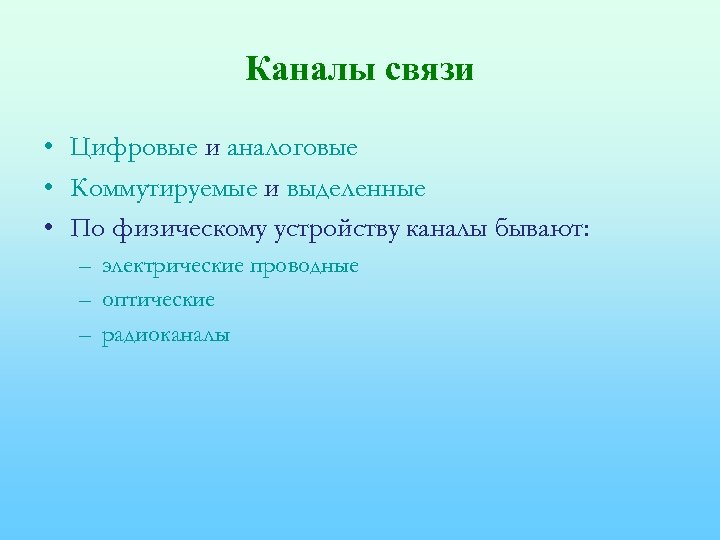 Каналы связи

• Цифровые и аналоговые
• Коммутируемые и выделенные
• По физическому устройству каналы бывают:
– электрические проводные
– оптические
– радиоканалы